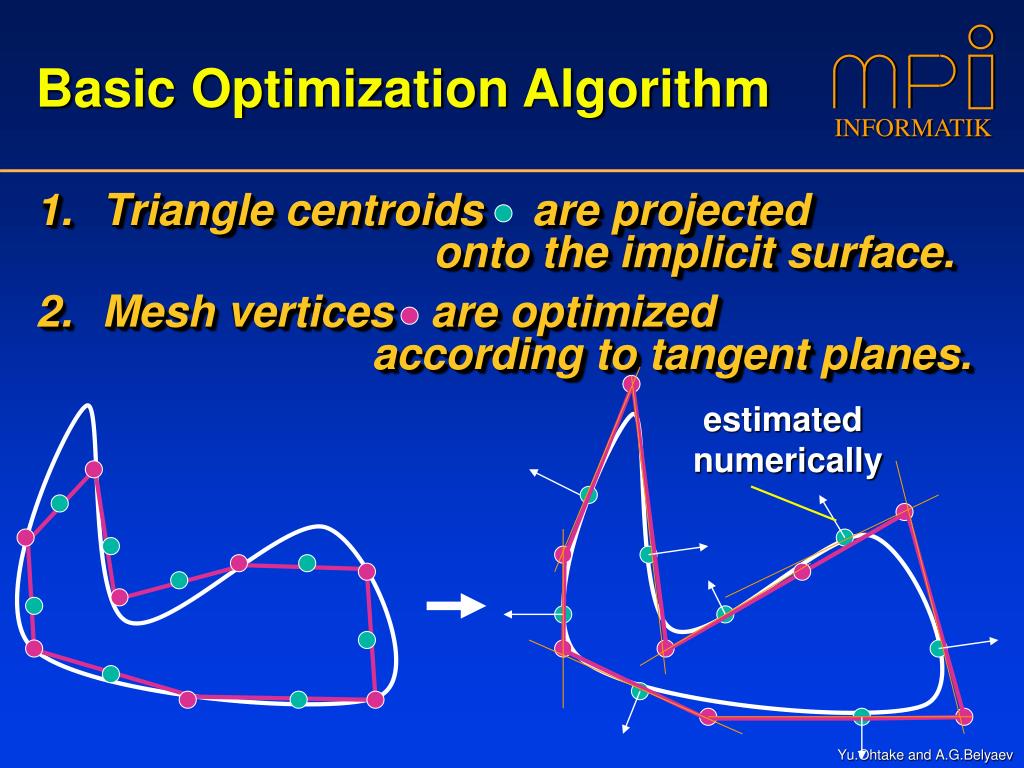 Basic Optimization Algorithm

mpi INFORMATIK

1. Triangle centroids are projected onto the implicit surface.

2. Mesh vertices are optimized according to tangent planes.

estimated numerically

Yu.Ohtake and A.G.Belyaev